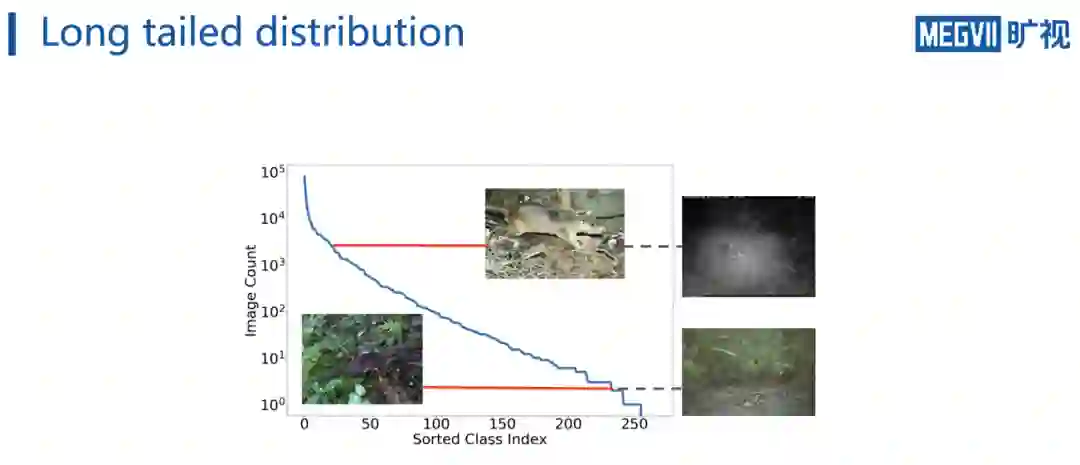 Long tailed distribution

MEGVII 旷视

$10^5$
$10^4$
$10^3$
$10^2$
$10^1$
$10^0$
Image Count
0 50 100 150 200 250
Sorted Class Index